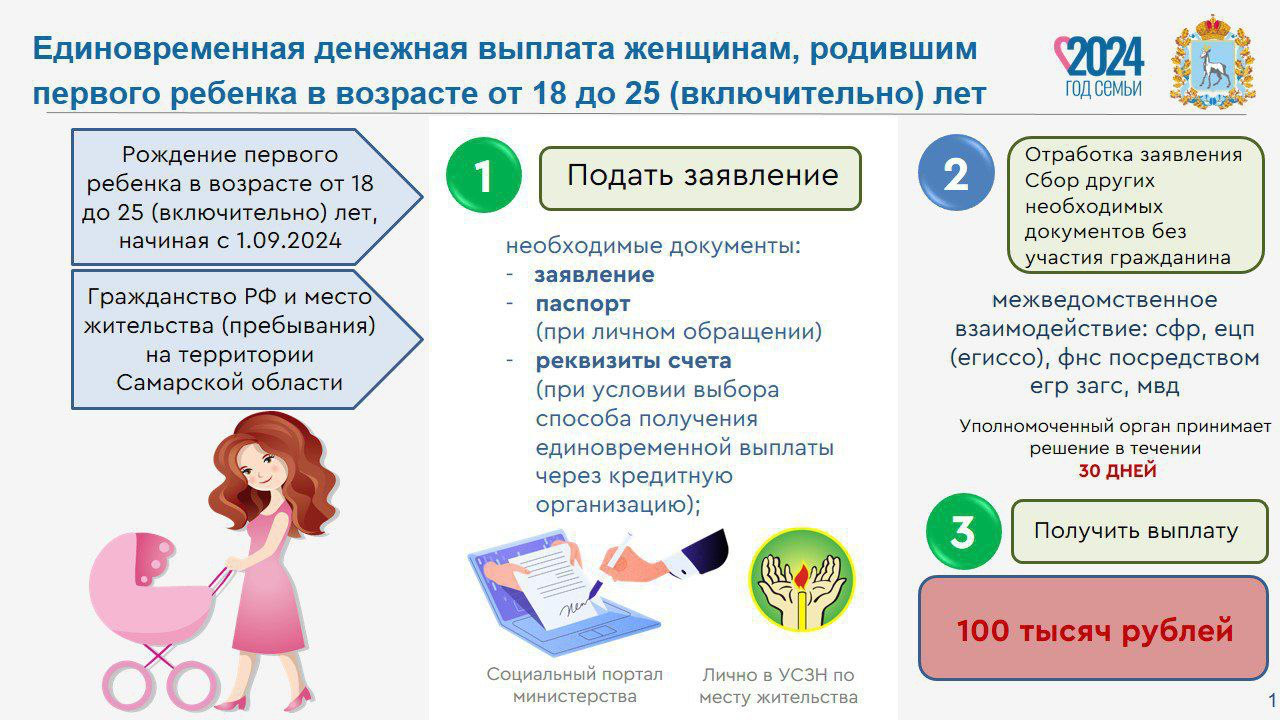 Единовременная денежная выплата женщинам, родившим первого ребенка в возрасте от 18 до 25 (включительно) лет

2024
ГОД СЕМЬИ

Рождение первого ребенка в возрасте от 18 до 25 (включительно) лет, начиная с 1.09.2024

Гражданство РФ и место жительства (пребывания) на территории Самарской области

1

Подать заявление

необходимые документы:
- заявление
- паспорт (при личном обращении)
- реквизиты счета (при условии выбора способа получения единовременной выплаты через кредитную организацию);

Социальный портал министерства

Лично в УСЗН по месту жительства

2

Отработка заявления Сбор других необходимых документов без участия гражданина

межведомственное взаимодействие: сфр, ецп (егиссо), фнс посредством егр загс, мвд

Уполномоченный орган принимает решение в течении
30 ДНЕЙ

3

Получить выплату

100 тысяч рублей

1